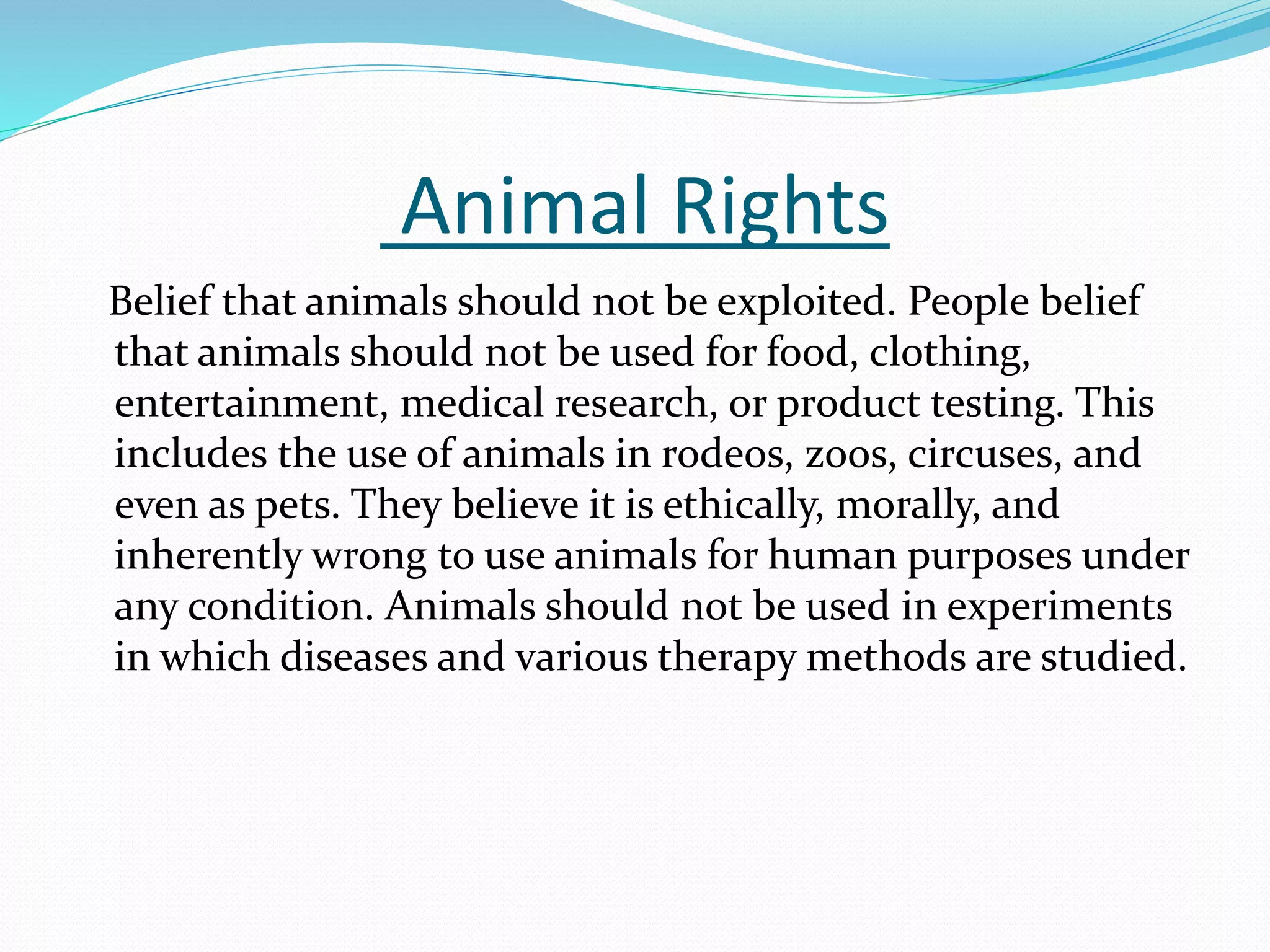 Animal Rights

Belief that animals should not be exploited. People belief that animals should not be used for food, clothing, entertainment, medical research, or product testing. This includes the use of animals in rodeos, zoos, circuses, and even as pets. They believe it is ethically, morally, and inherently wrong to use animals for human purposes under any condition. Animals should not be used in experiments in which diseases and various therapy methods are studied.